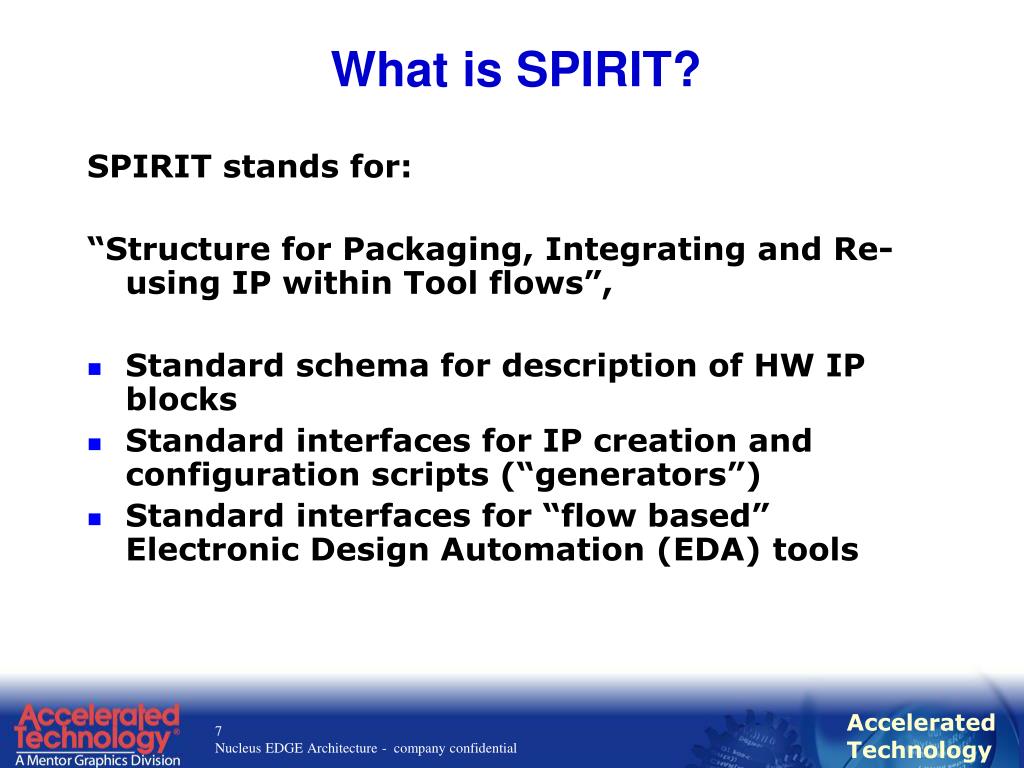 What is SPIRIT?

SPIRIT stands for:

“Structure for Packaging, Integrating and Re-using IP within Tool flows”,

- Standard schema for description of HW IP blocks
- Standard interfaces for IP creation and configuration scripts (“generators”)
- Standard interfaces for “flow based” Electronic Design Automation (EDA) tools

Accelerated Technology®
A Mentor Graphics Division

7
Nucleus EDGE Architecture - company confidential

Accelerated Technology